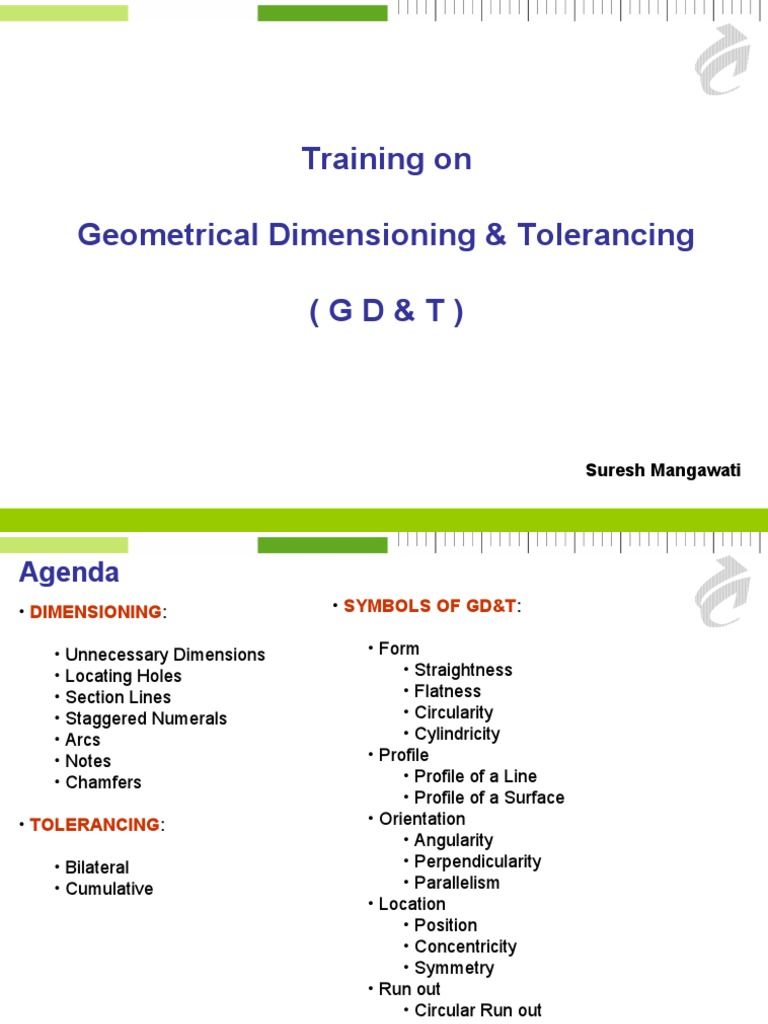 Training on

Geometrical Dimensioning & Tolerancing

( G D & T )

Suresh Mangawati

Agenda

• DIMENSIONING:

• Unnecessary Dimensions
• Locating Holes
• Section Lines
• Staggered Numerals
• Arcs
• Notes
• Chamfers

• TOLERANCING:

• Bilateral
• Cumulative

• SYMBOLS OF GD&T:

• Form
• Straightness
• Flatness
• Circularity
• Cylindricity
• Profile
• Profile of a Line
• Profile of a Surface
• Orientation
• Angularity
• Perpendicularity
• Parallelism
• Location
• Position
• Concentricity
• Symmetry
• Run out
• Circular Run out